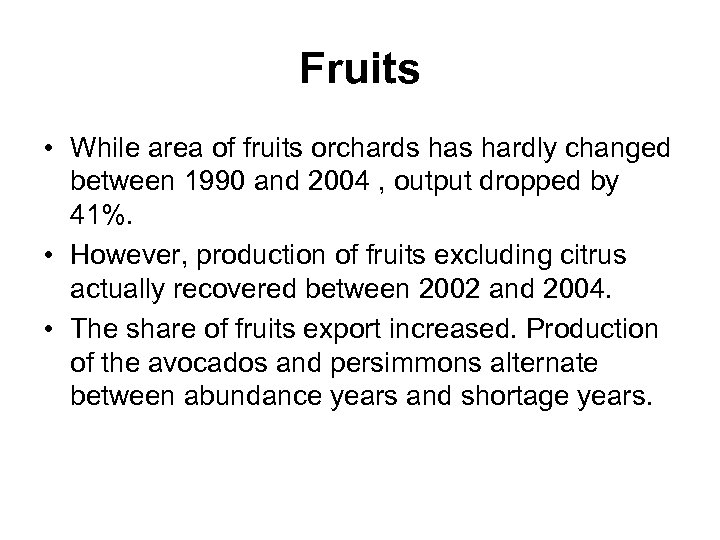 Fruits

• While area of fruits orchards has hardly changed between 1990 and 2004 , output dropped by 41%.

• However, production of fruits excluding citrus actually recovered between 2002 and 2004.

• The share of fruits export increased. Production of the avocados and persimmons alternate between abundance years and shortage years.